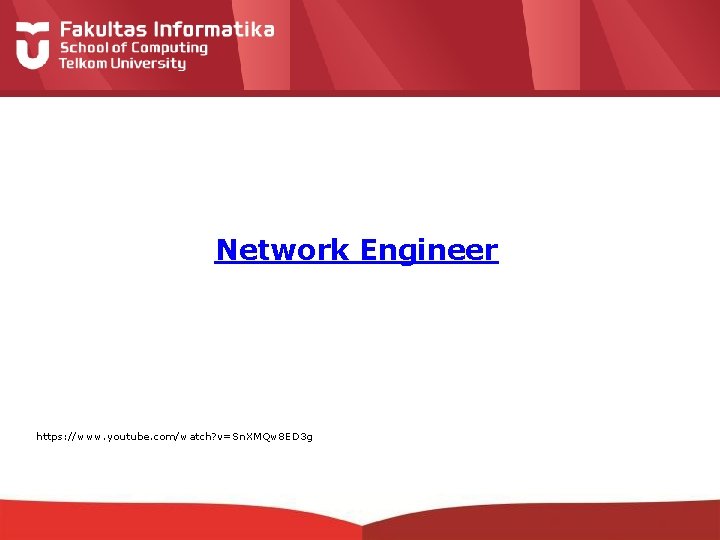 Fakultas Informatika
School of Computing
Telkom University

Network Engineer

https://www.youtube.com/watch?v=SnXMQw8ED3g